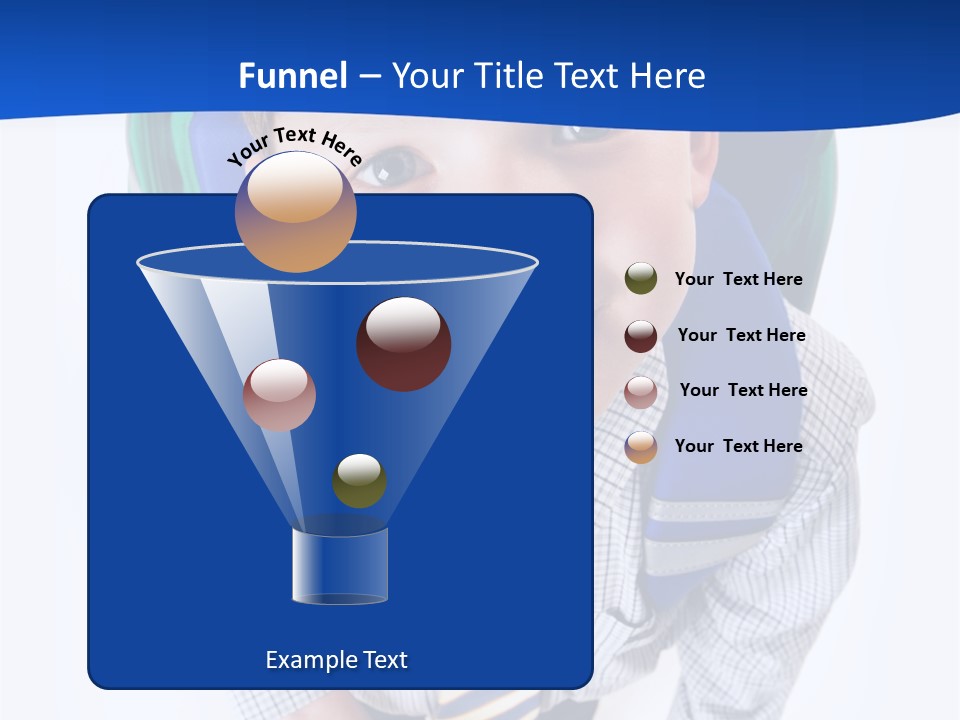 Funnel – Your Title Text Here

Your Text Here

Your Text Here

Your Text Here

Your Text Here

Your Text Here

Example Text